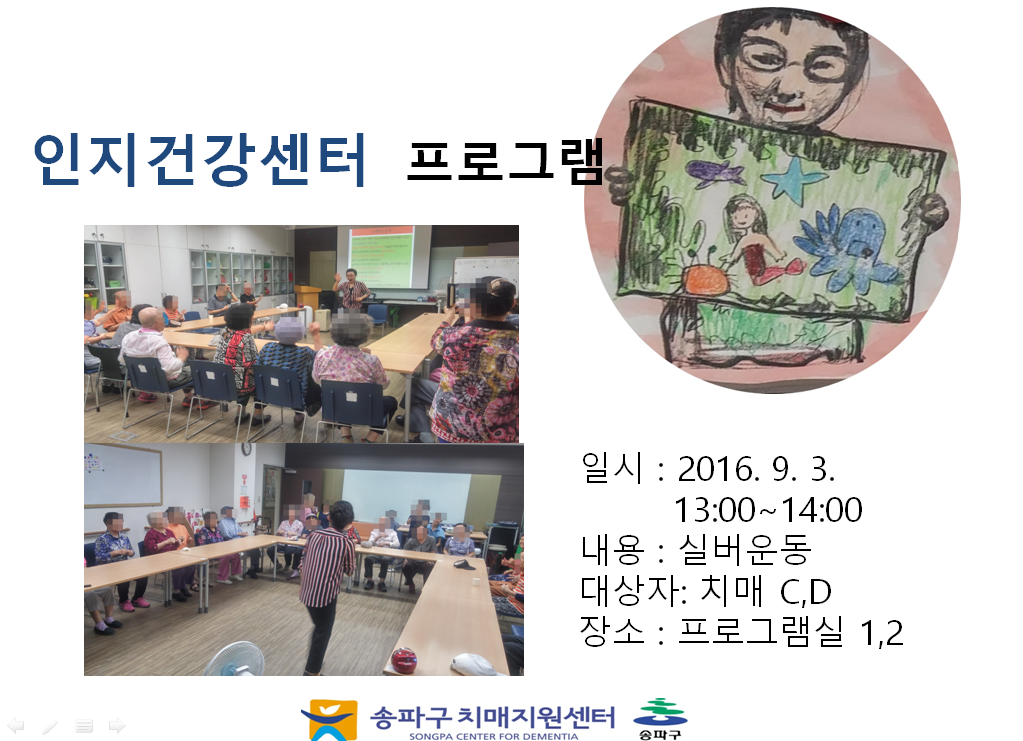 인지건강센터 프로그램

일시 : 2016. 9. 3.
13:00~14:00
내용 : 실버운동
대상자: 치매 C,D
장소 : 프로그램실 1,2

송파구 치매지원센터
SONGPA CENTER FOR DEMENTIA
송파구